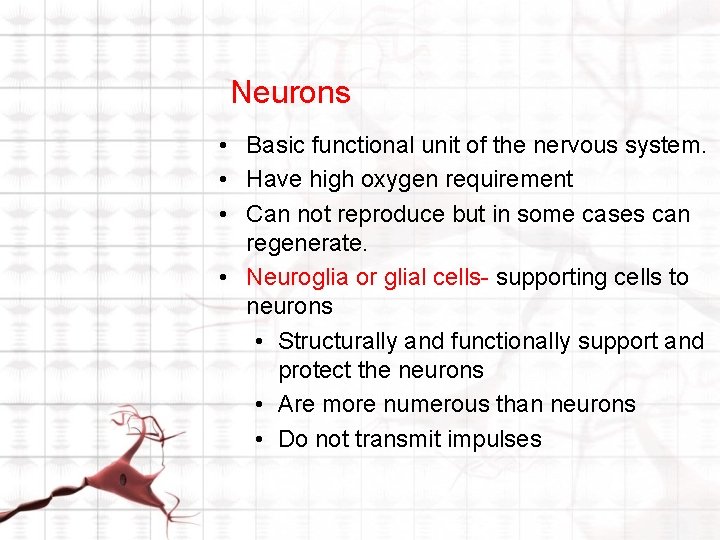 Neurons

• Basic functional unit of the nervous system.
• Have high oxygen requirement
• Can not reproduce but in some cases can regenerate.
• Neuroglia or glial cells- supporting cells to neurons
  • Structurally and functionally support and protect the neurons
  • Are more numerous than neurons
  • Do not transmit impulses